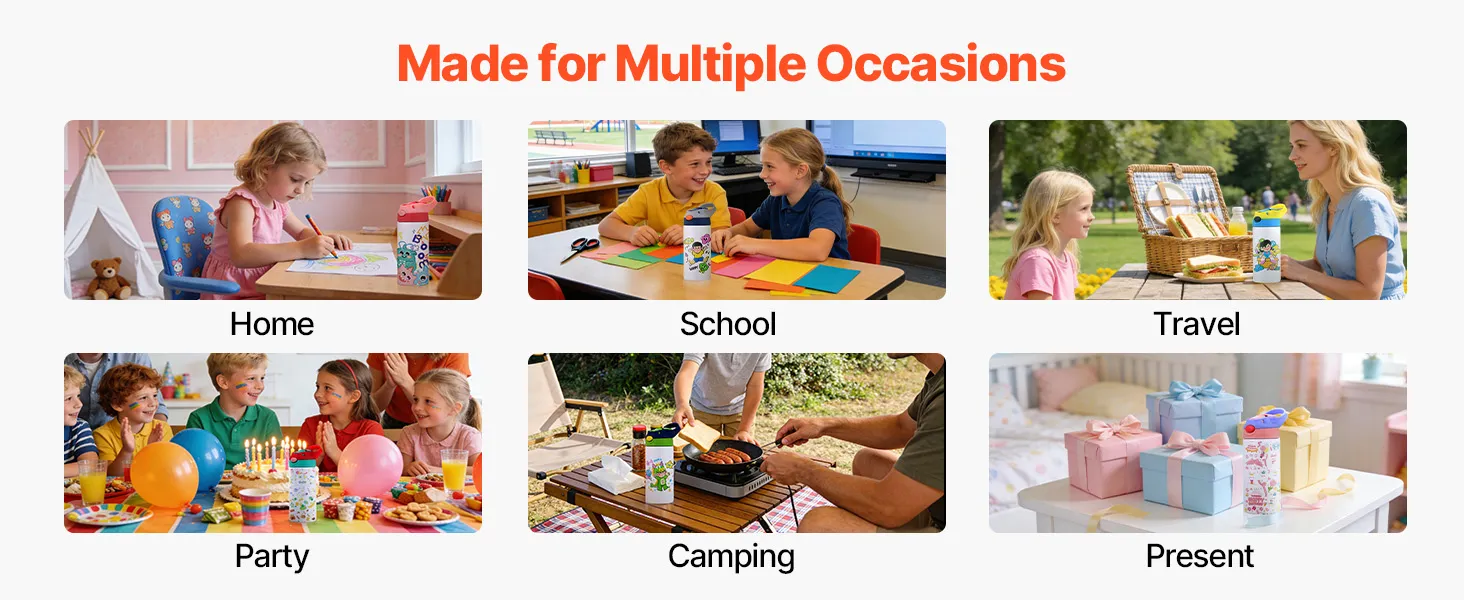 Made for Multiple Occasions

Home

School

Travel

Party

Camping

Present